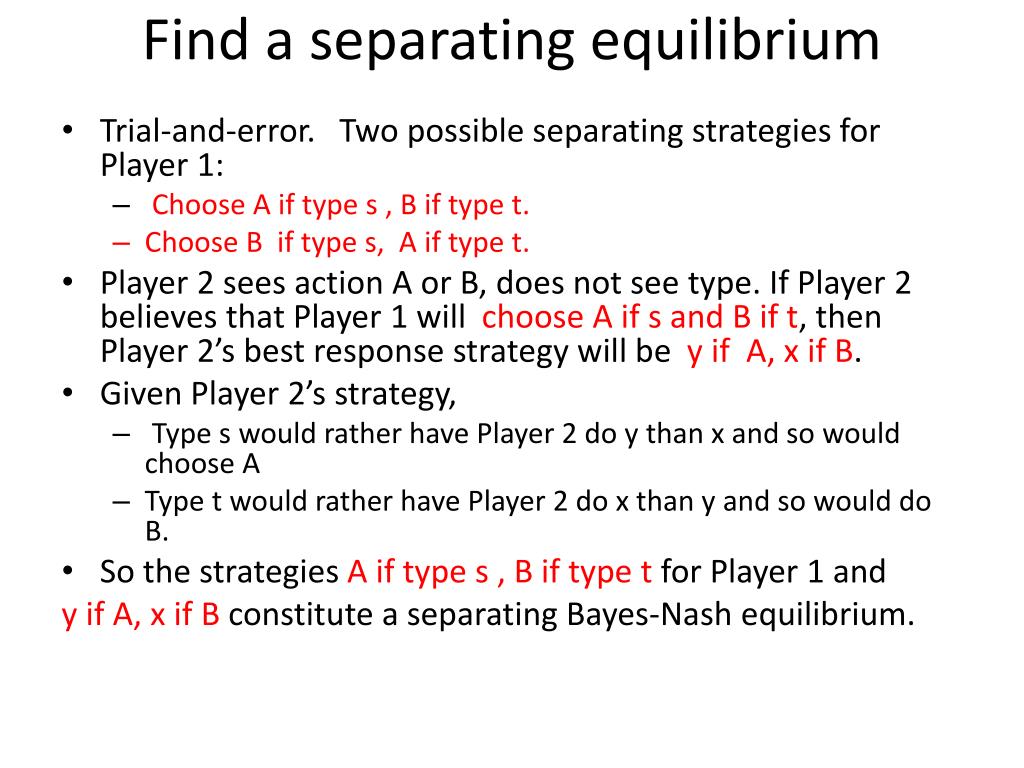 Find a separating equilibrium

• Trial-and-error. Two possible separating strategies for Player 1:
– Choose A if type s , B if type t.
– Choose B if type s, A if type t.
• Player 2 sees action A or B, does not see type. If Player 2 believes that Player 1 will choose A if s and B if t, then Player 2's best response strategy will be y if A, x if B.
• Given Player 2's strategy,
– Type s would rather have Player 2 do y than x and so would choose A
– Type t would rather have Player 2 do x than y and so would do B.
• So the strategies A if type s , B if type t for Player 1 and
y if A, x if B constitute a separating Bayes-Nash equilibrium.